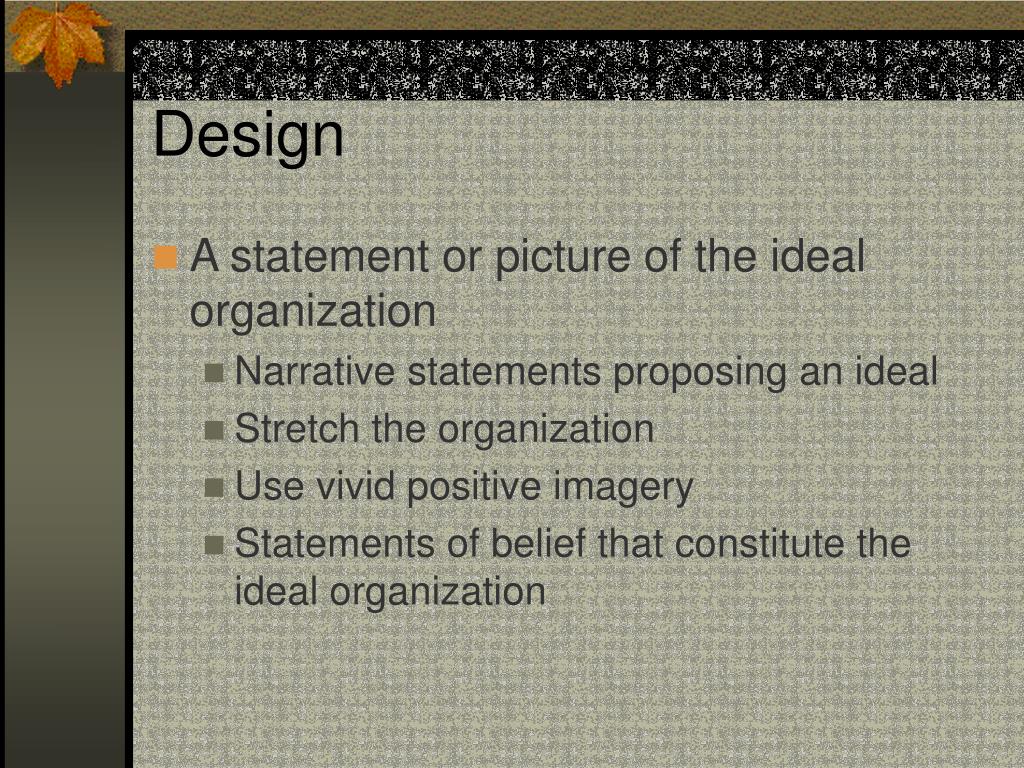 Design

A statement or picture of the ideal organization

Narrative statements proposing an ideal

Stretch the organization

Use vivid positive imagery

Statements of belief that constitute the ideal organization